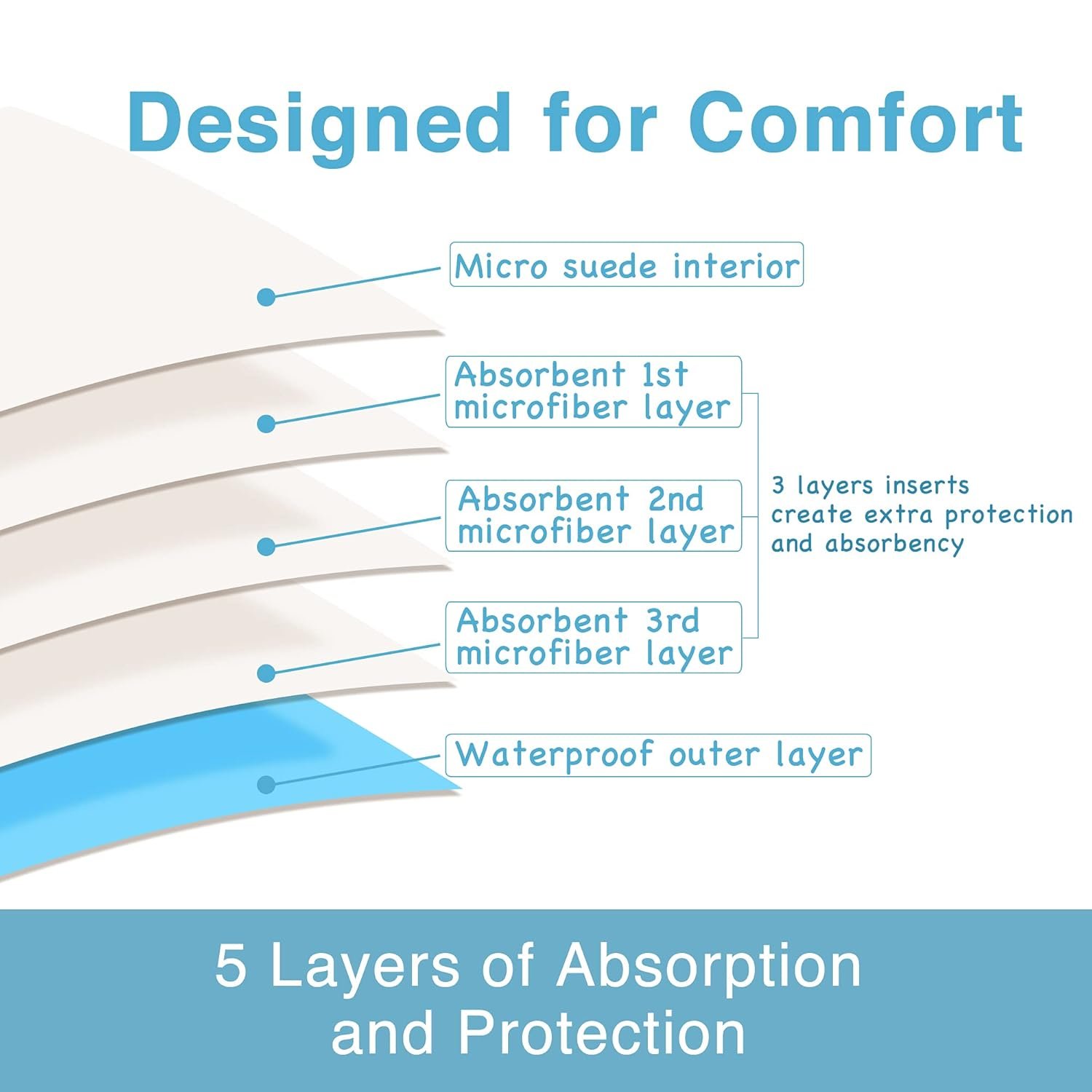 Designed for Comfort

Micro suede interior

Absorbent 1st microfiber layer

Absorbent 2nd microfiber layer

Absorbent 3rd microfiber layer

3 layers inserts create extra protection and absorbency

Waterproof outer layer

5 Layers of Absorption and Protection